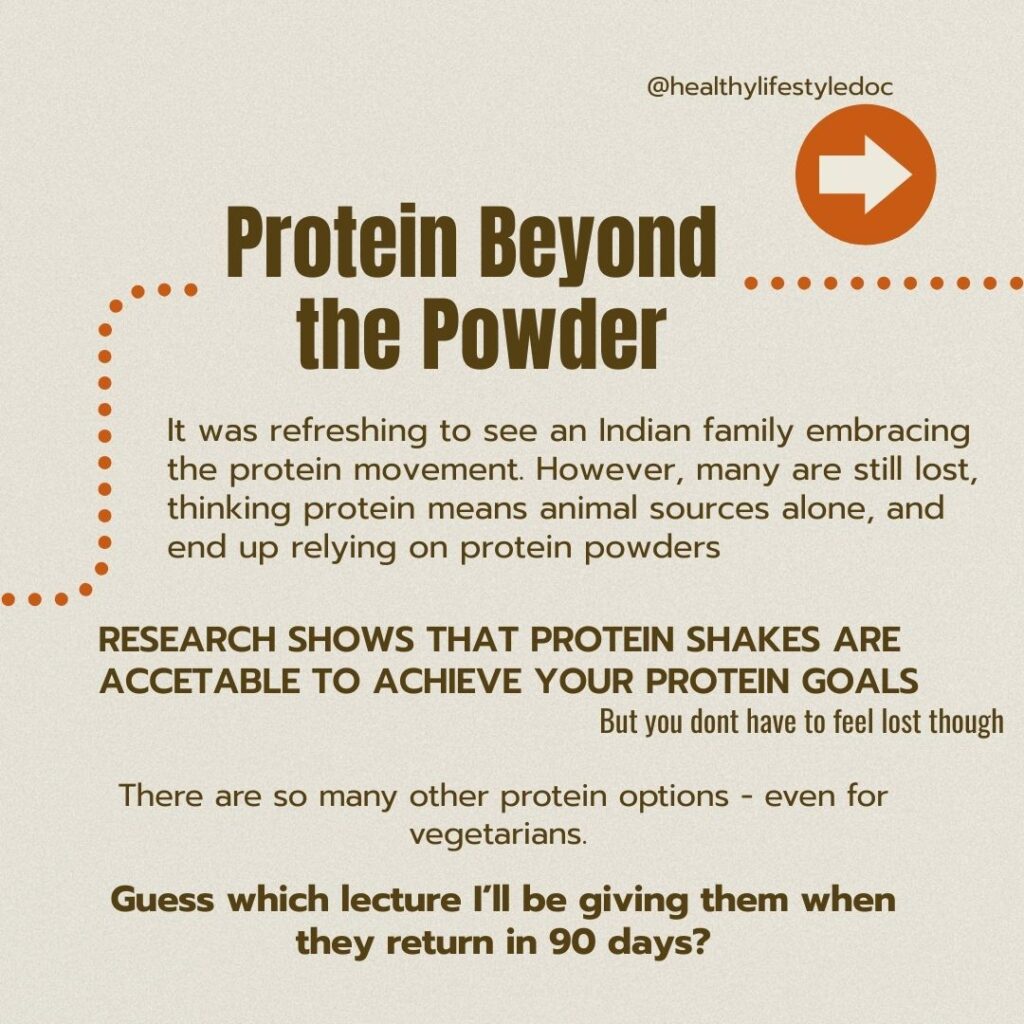 @healthylifestyledoc

Protein Beyond the Powder

It was refreshing to see an Indian family embracing the protein movement. However, many are still lost, thinking protein means animal sources alone, and end up relying on protein powders

RESEARCH SHOWS THAT PROTEIN SHAKES ARE ACCETABLE TO ACHIEVE YOUR PROTEIN GOALS

But you dont have to feel lost though

There are so many other protein options - even for vegetarians.

Guess which lecture I'll be giving them when they return in 90 days?